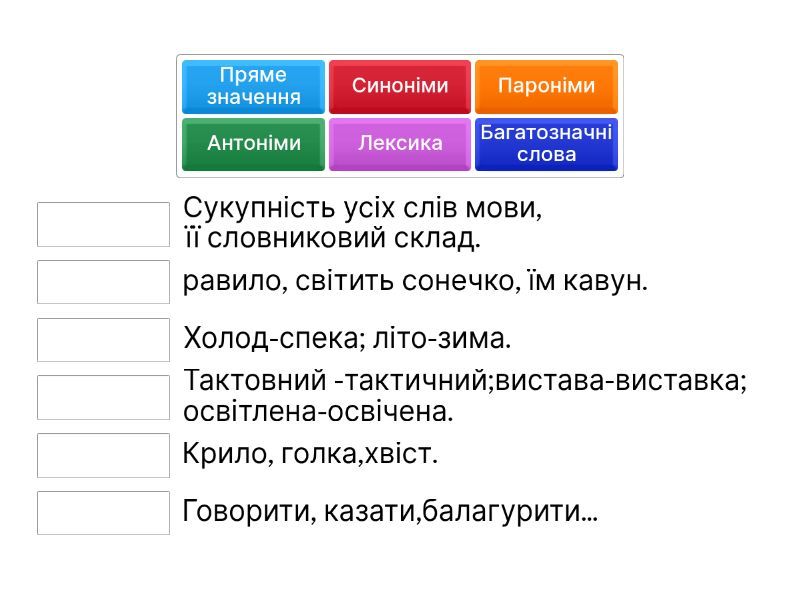 Пряме значення

Синоніми

Пароніми

Антоніми

Лексика

Багатозначні слова

Сукупність усіх слів мови, її словниковий склад.

равило, світить сонечко, їм кавун.

Холод-спека; літо-зима.

Тактовний -тактичний;вистава-виставка; освітлена-освічена.

Крило, голка,хвіст.

Говорити, казати,балагурити...